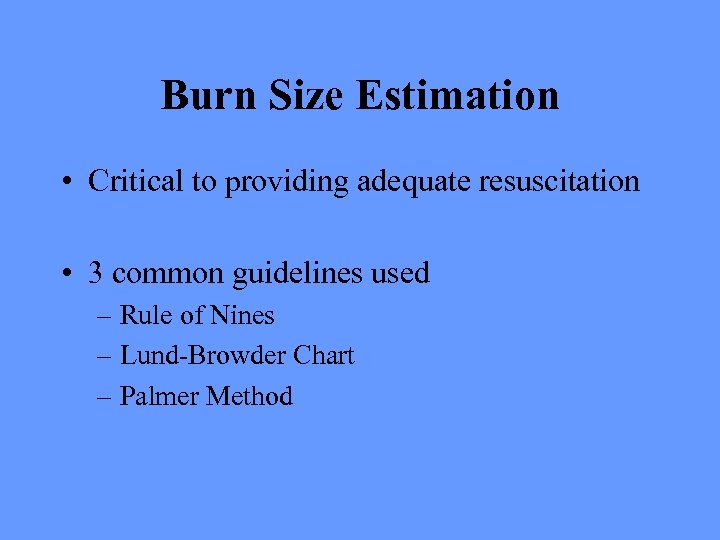 Burn Size Estimation

• Critical to providing adequate resuscitation

• 3 common guidelines used
– Rule of Nines
– Lund-Browder Chart
– Palmer Method